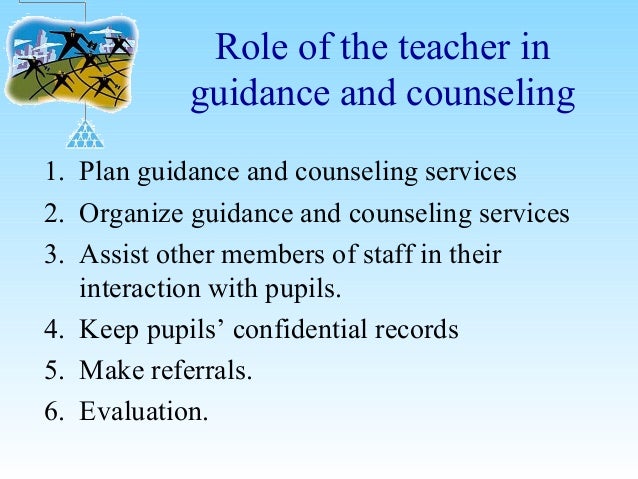 Role of the teacher in guidance and counseling

1. Plan guidance and counseling services
2. Organize guidance and counseling services
3. Assist other members of staff in their interaction with pupils.
4. Keep pupils’ confidential records
5. Make referrals.
6. Evaluation.